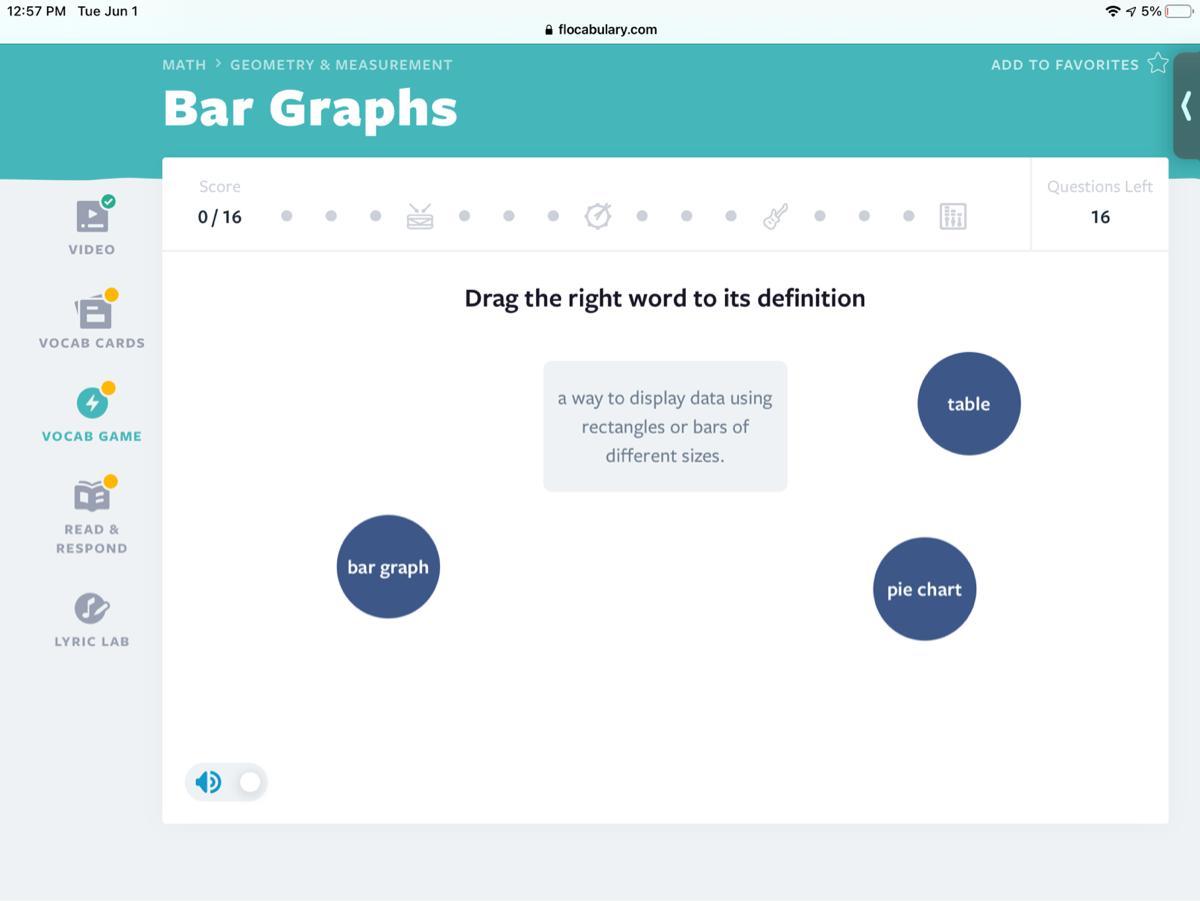 12:57 PM Tue Jun 1
flocabulary.com
5%

MATH > GEOMETRY & MEASUREMENT
ADD TO FAVORITES

Bar Graphs

VIDEO
VOCAB CARDS
VOCAB GAME
READ & RESPOND
LYRIC LAB

Score
0 / 16

Questions Left
16

Drag the right word to its definition

a way to display data using rectangles or bars of different sizes.

table

bar graph

pie chart